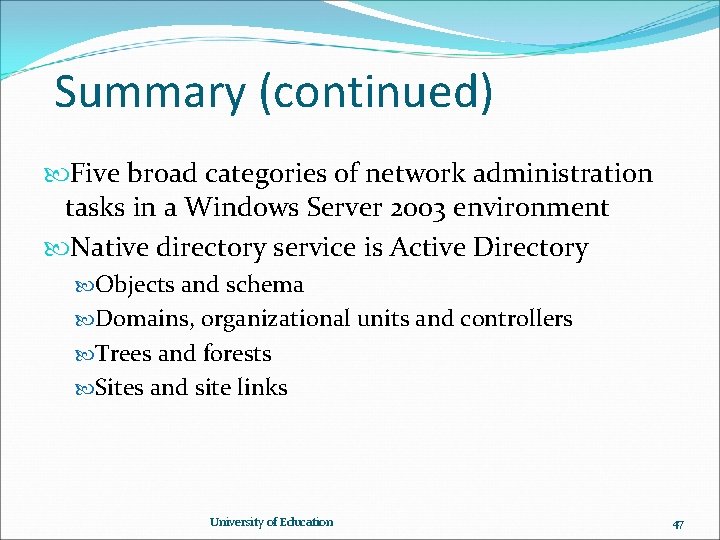 Summary (continued)

Five broad categories of network administration tasks in a Windows Server 2003 environment

Native directory service is Active Directory

Objects and schema

Domains, organizational units and controllers

Trees and forests

Sites and site links

University of Education

47